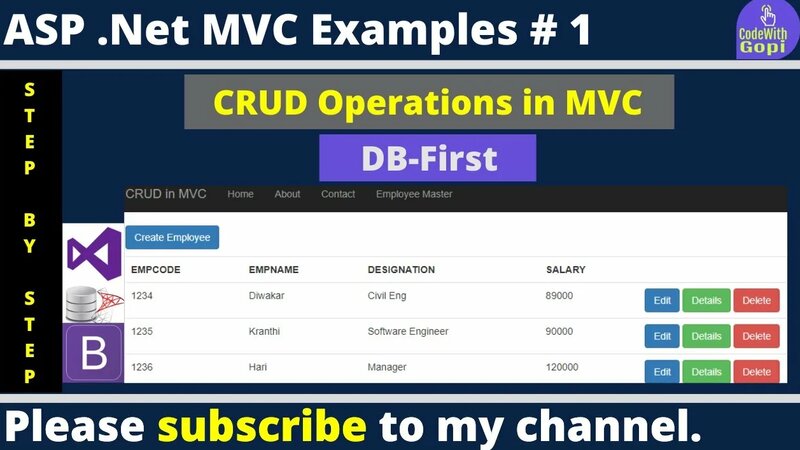 ASP .Net MVC Examples # 1

CodeWith Gopi

STEP BY STEP

CRUD Operations in MVC

DB-First

CRUD in MVC Home About Contact Employee Master

Create Employee

| EMPCODE | EMPNAME | DESIGNATION | SALARY | |
|---|---|---|---|---|
| 1234 | Diwakar | Civil Eng | 89000 | Edit Details Delete |
| 1235 | Kranthi | Software Engineer | 90000 | Edit Details Delete |
| 1236 | Hari | Manager | 120000 | Edit Details Delete |

B

Please subscribe to my channel.